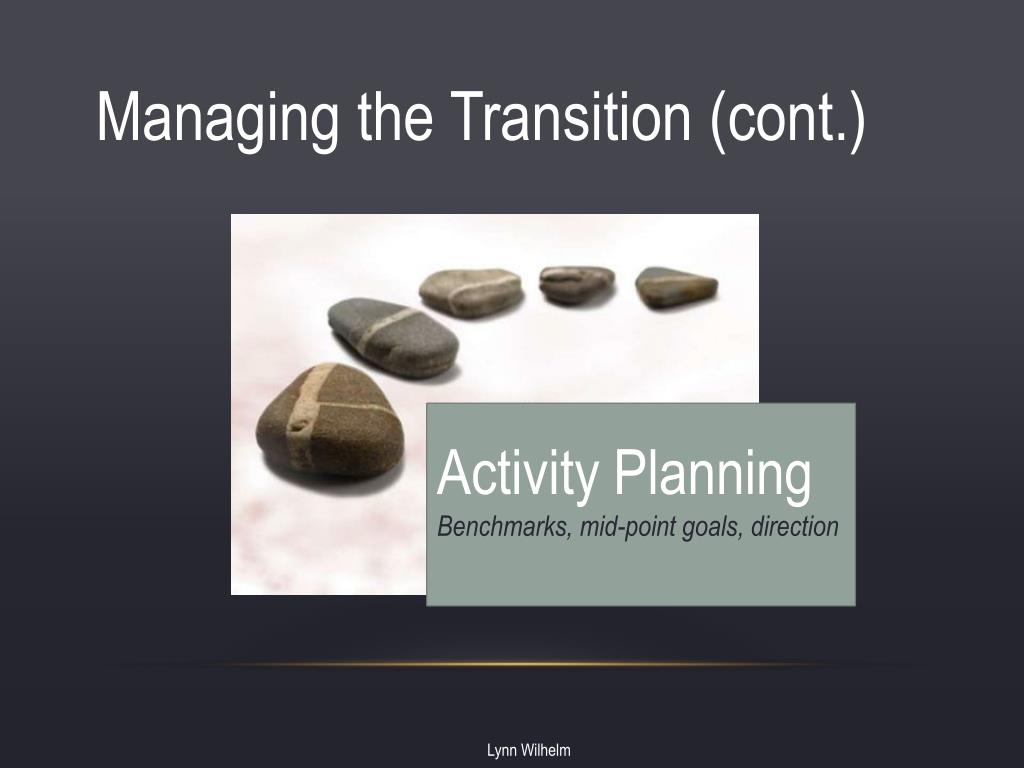 Managing the Transition (cont.)

Activity Planning
Benchmarks, mid-point goals, direction

Lynn Wilhelm